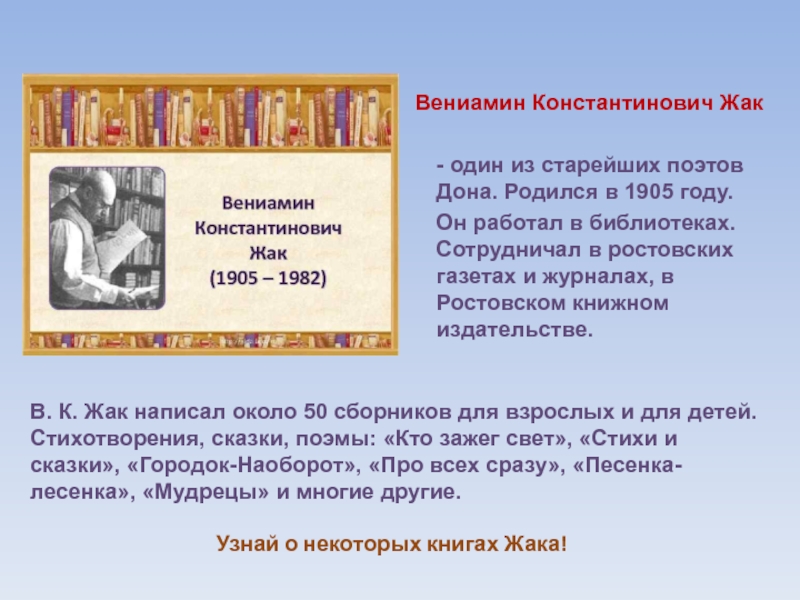 Вениамин Константинович Жак
(1905 – 1982)

Вениамин Константинович Жак

- один из старейших поэтов Дона. Родился в 1905 году.

Он работал в библиотеках. Сотрудничал в ростовских газетах и журналах, в Ростовском книжном издательстве.

В. К. Жак написал около 50 сборников для взрослых и для детей. Стихотворения, сказки, поэмы: «Кто зажег свет», «Стихи и сказки», «Городок-Наоборот», «Про всех сразу», «Песенка-лесенка», «Мудрецы» и многие другие.

Узнай о некоторых книгах Жака!